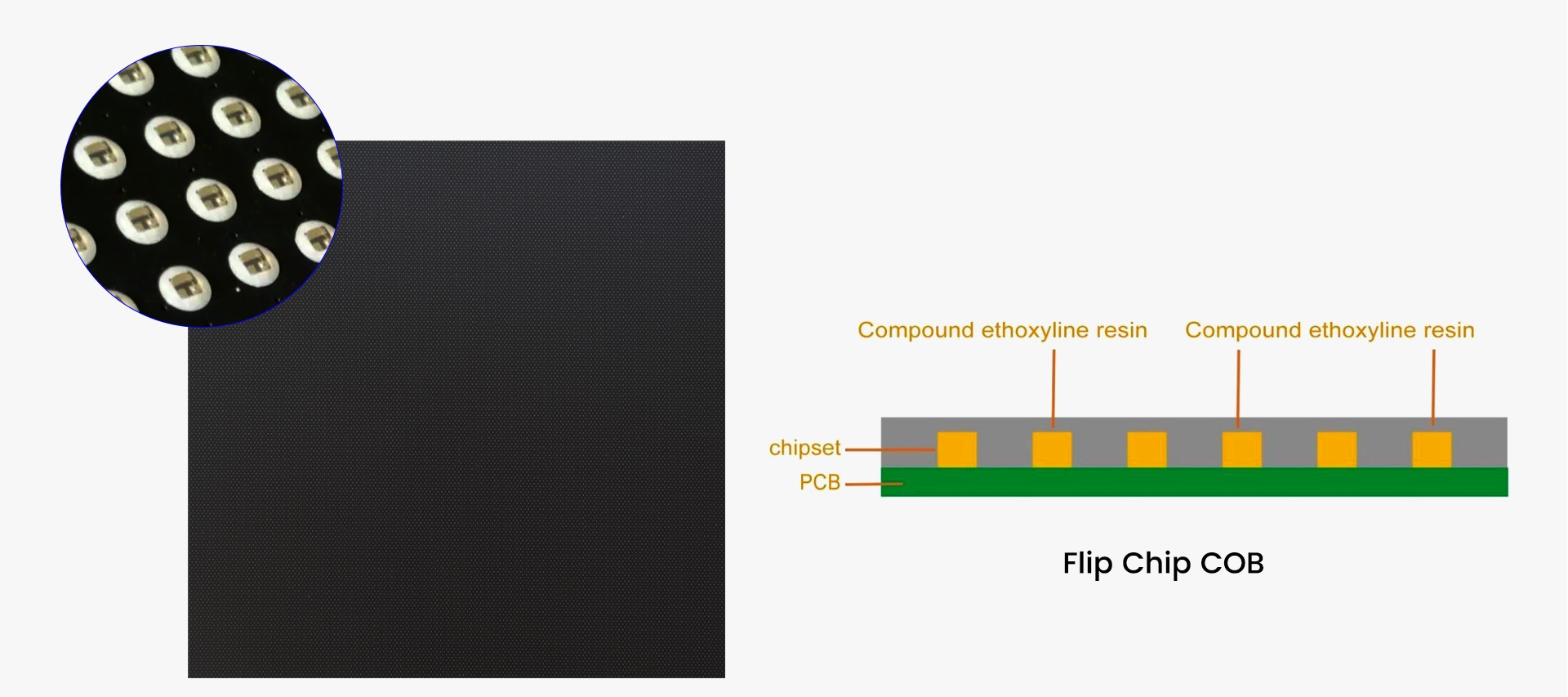 Compound ethoxyline resin

Compound ethoxyline resin

chipset

PCB

Flip Chip COB